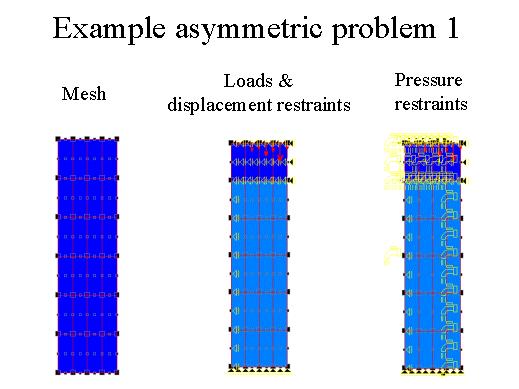 Example asymmetric problem 1

Mesh

Loads & displacement restraints

Pressure restraints